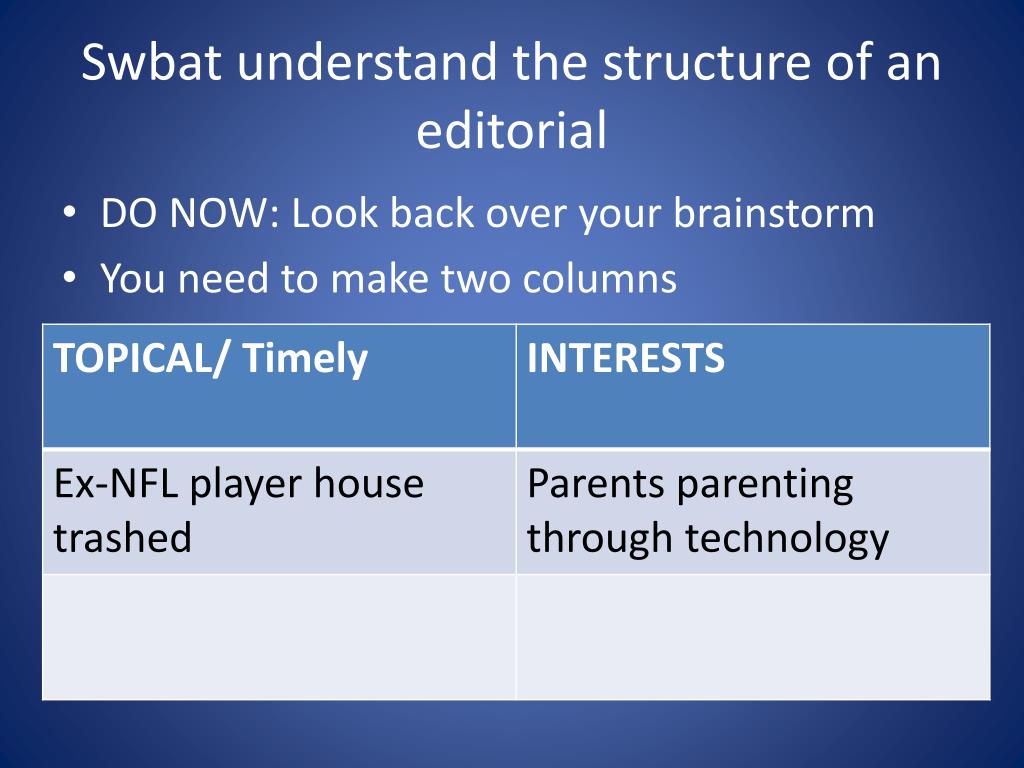 Swbat understand the structure of an editorial

• DO NOW: Look back over your brainstorm
• You need to make two columns

| TOPICAL/ Timely | INTERESTS |
|---|---|
| Ex-NFL player house trashed | Parents parenting through technology |
| | |